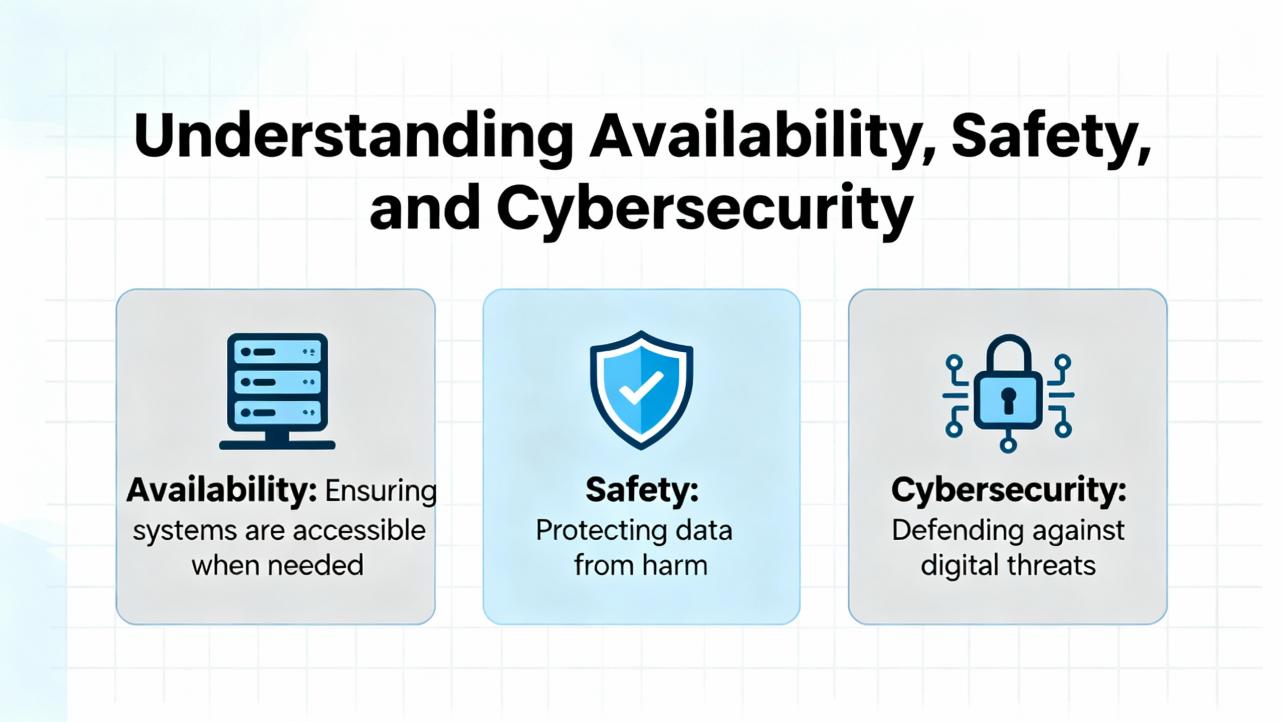 Understanding Availability, Safety, and Cybersecurity

Availability: Ensuring systems are accessible when needed

Safety: Protecting data from harm

Cybersecurity: Defending against digital threats